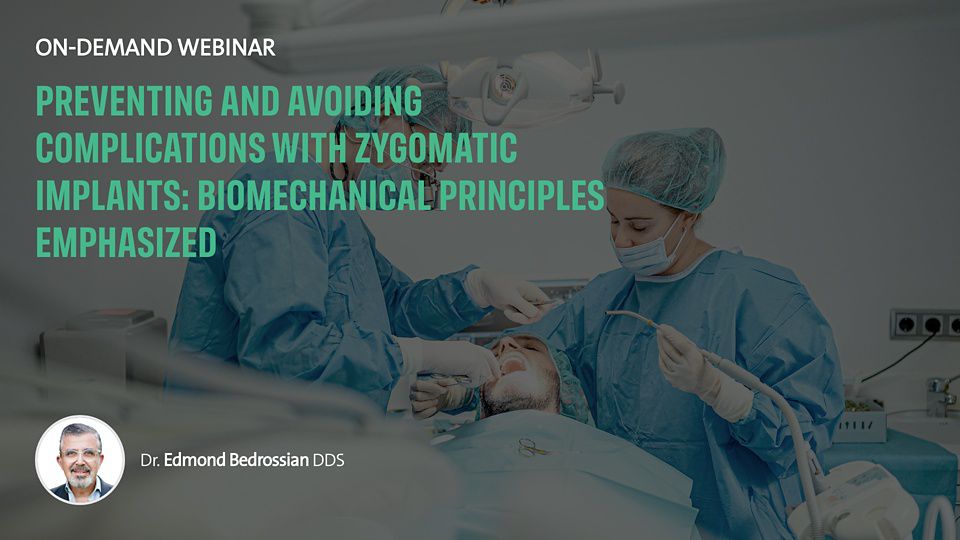 ON-DEMAND WEBINAR

PREVENTING AND AVOIDING COMPLICATIONS WITH ZYGOMATIC IMPLANTS: BIOMECHANICAL PRINCIPLES EMPHASIZED

Dr. Edmond Bedrossian DDS